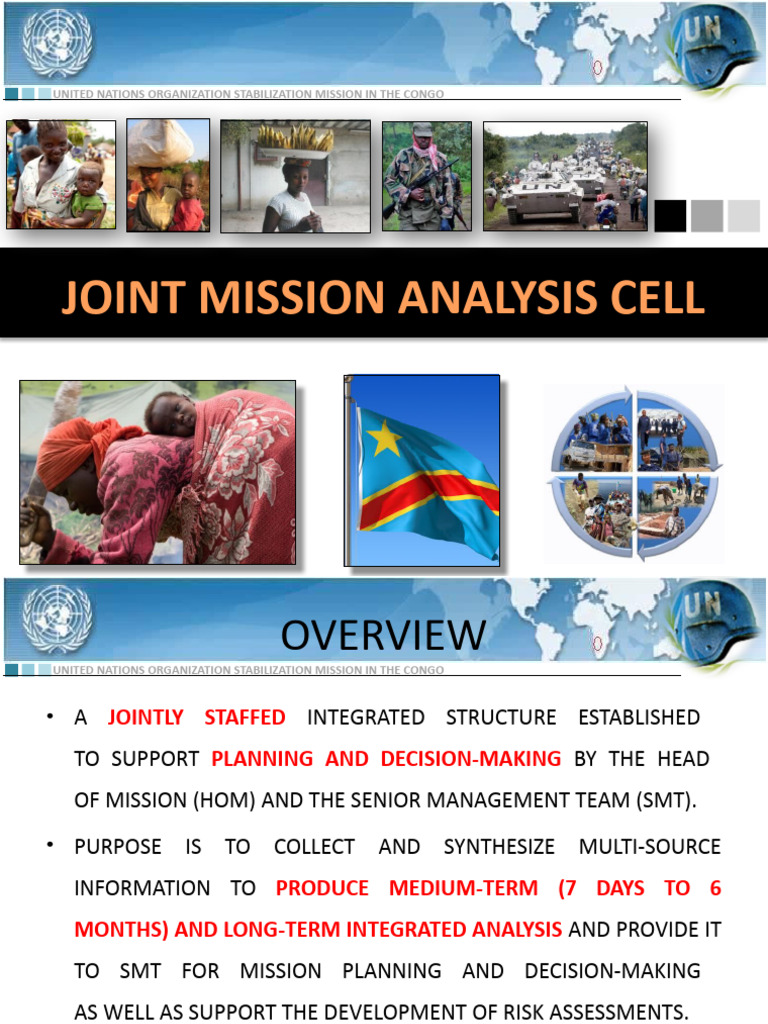 UN

UNITED NATIONS ORGANIZATION STABILIZATION MISSION IN THE CONGO

UN

JOINT MISSION ANALYSIS CELL

UN

OVERVIEW

UNITED NATIONS ORGANIZATION STABILIZATION MISSION IN THE CONGO

• A JOINTLY STAFFED INTEGRATED STRUCTURE ESTABLISHED TO SUPPORT PLANNING AND DECISION-MAKING BY THE HEAD OF MISSION (HOM) AND THE SENIOR MANAGEMENT TEAM (SMT).

• PURPOSE IS TO COLLECT AND SYNTHESIZE MULTI-SOURCE INFORMATION TO PRODUCE MEDIUM-TERM (7 DAYS TO 6 MONTHS) AND LONG-TERM INTEGRATED ANALYSIS AND PROVIDE IT TO SMT FOR MISSION PLANNING AND DECISION-MAKING AS WELL AS SUPPORT THE DEVELOPMENT OF RISK ASSESSMENTS.